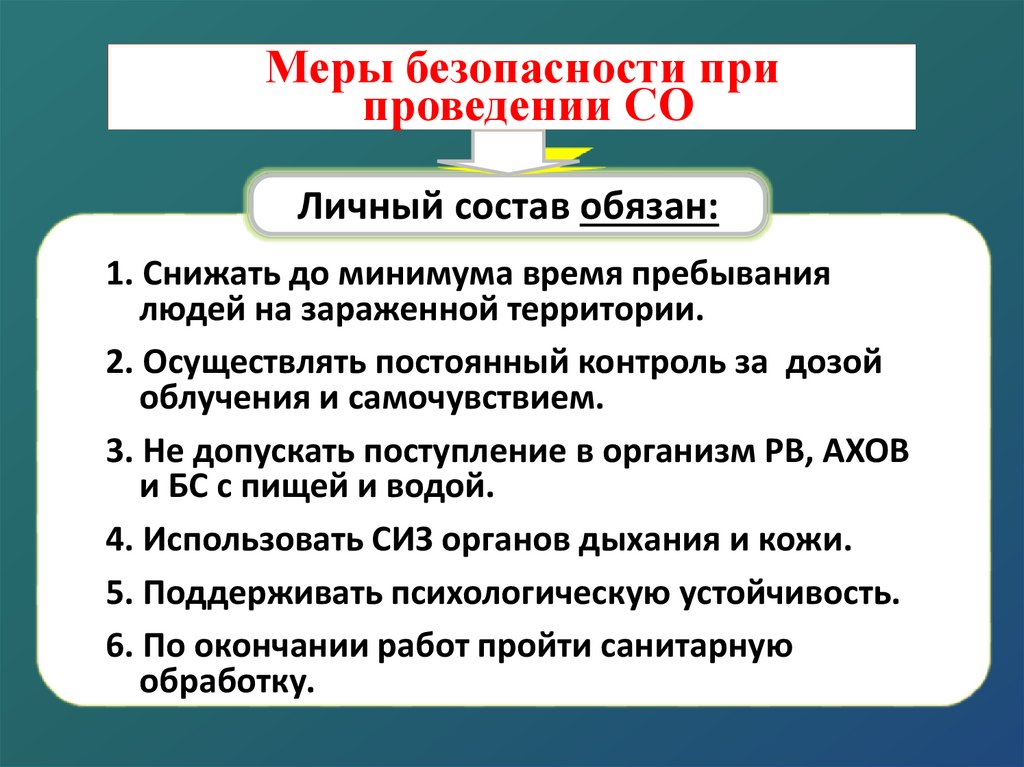 Меры безопасности при проведении СО

Личный состав обязан:

1. Снижать до минимума время пребывания людей на зараженной территории.

2. Осуществлять постоянный контроль за дозой облучения и самочувствием.

3. Не допускать поступление в организм РВ, АХОВ и БС с пищей и водой.

4. Использовать СИЗ органов дыхания и кожи.

5. Поддерживать психологическую устойчивость.

6. По окончании работ пройти санитарную обработку.